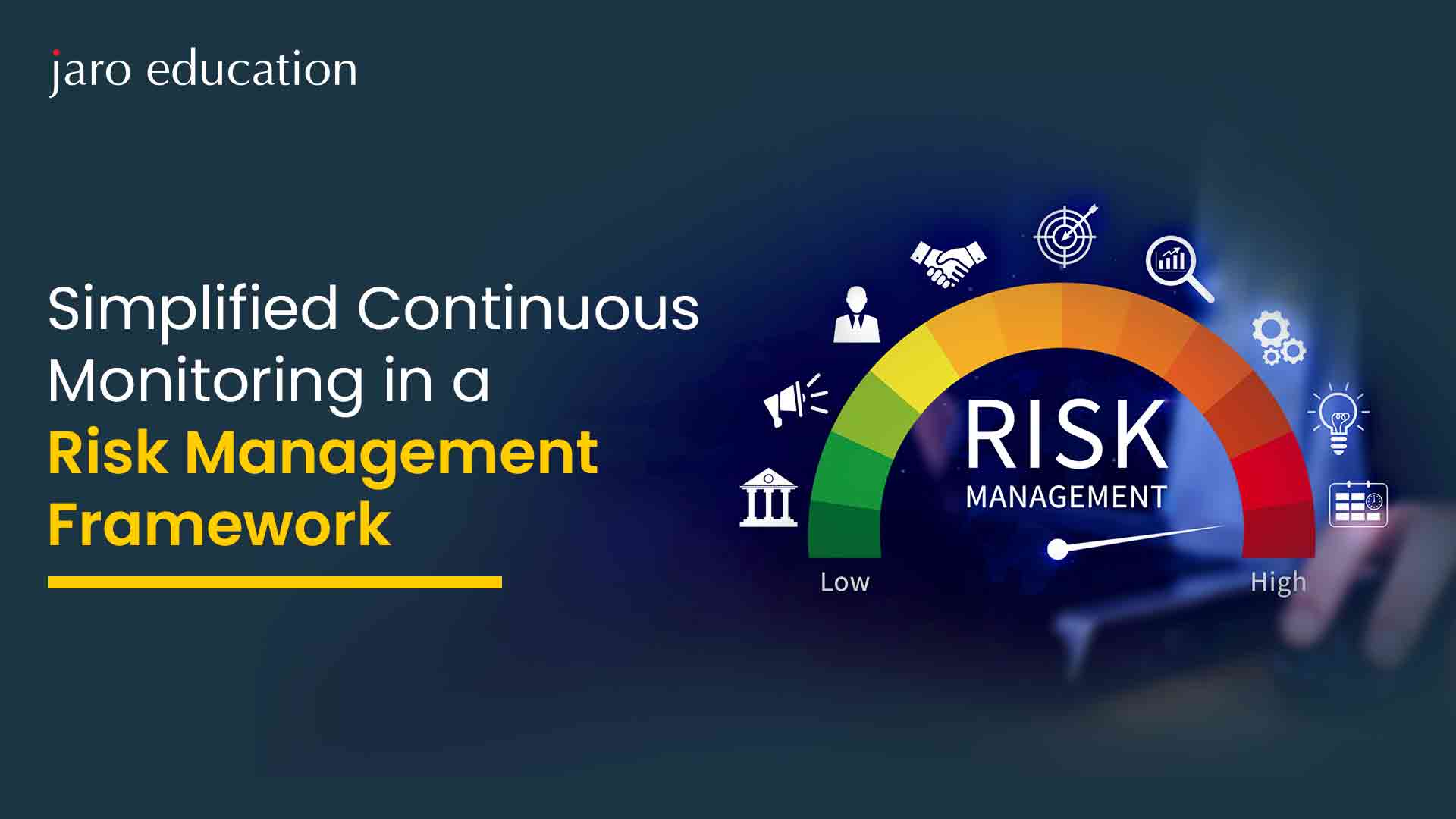 jaro education

Simplified Continuous Monitoring in a Risk Management Framework

RISK
MANAGEMENT

Low

High